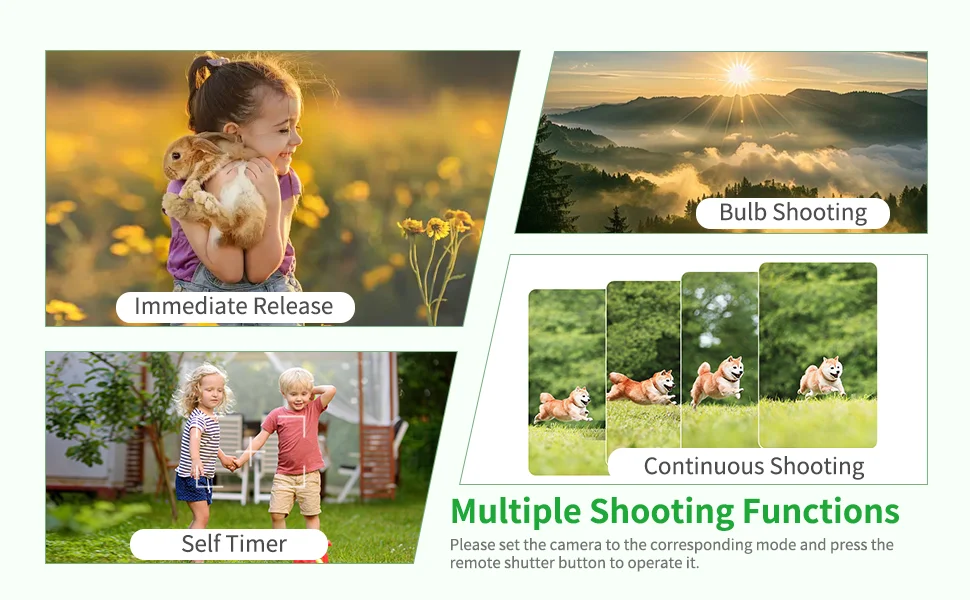 Immediate Release

Bulb Shooting

Self Timer

Continuous Shooting

Multiple Shooting Functions

Please set the camera to the corresponding mode and press the remote shutter button to operate it.